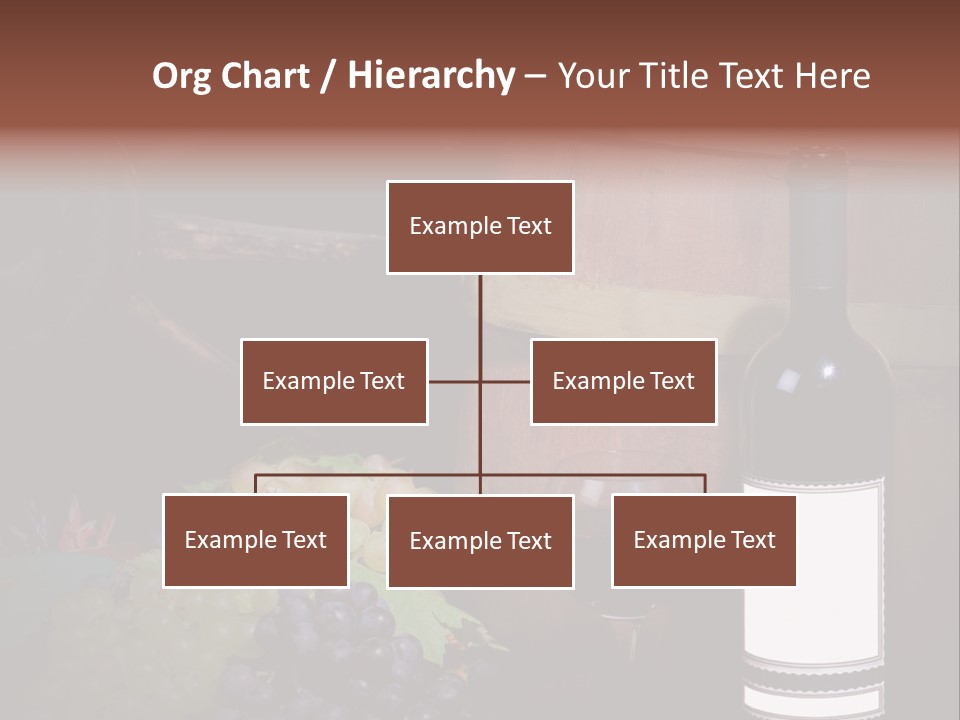 Org Chart / Hierarchy – Your Title Text Here

Example Text

Example Text

Example Text

Example Text

Example Text

Example Text